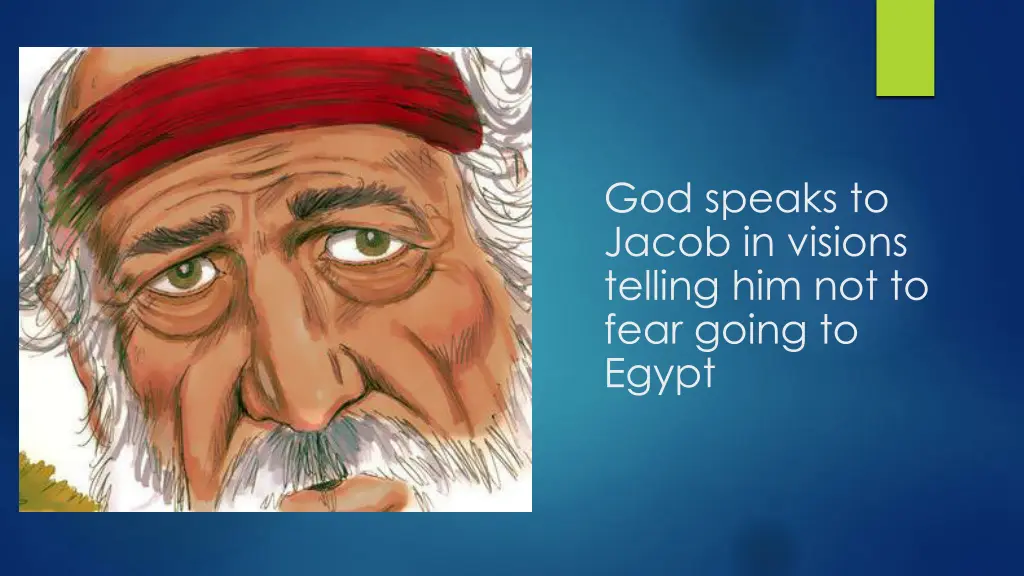 God speaks to Jacob in visions telling him not to fear going to Egypt